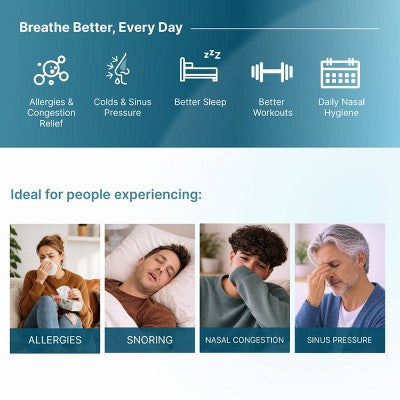 Breathe Better, Every Day

zzz

Allergies & Congestion Relief

Colds & Sinus Pressure

Better Sleep

Better Workouts

Daily Nasal Hygiene

Ideal for people experiencing:

ALLERGIES

SNORING

NASAL CONGESTION

SINUS PRESSURE